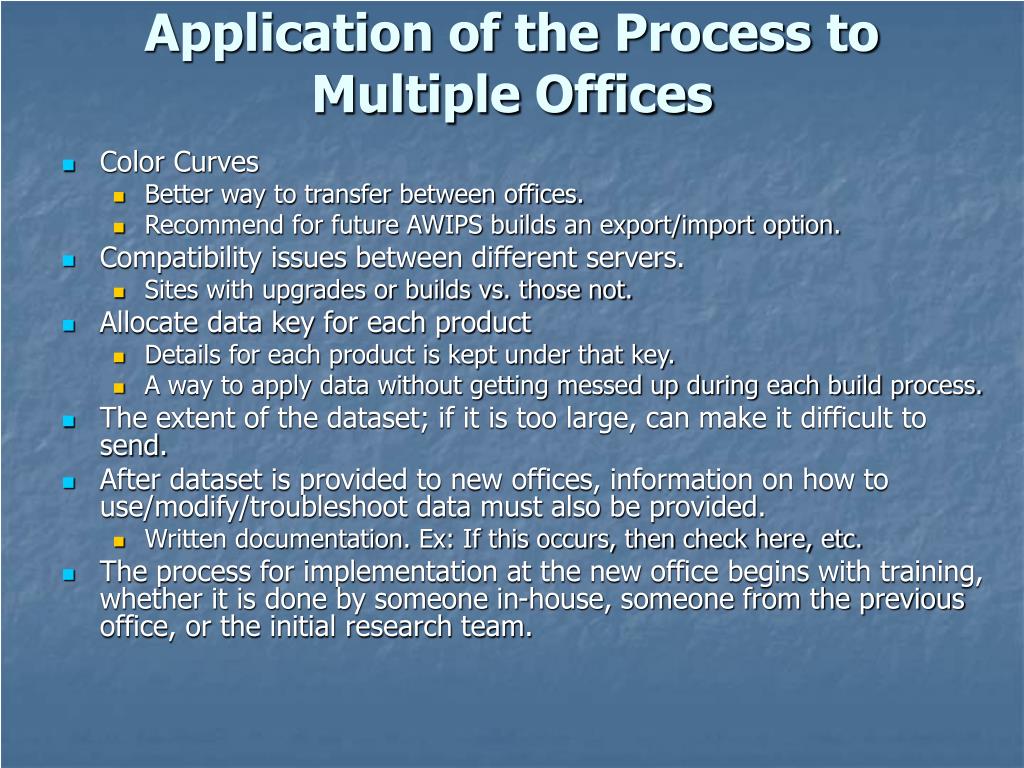 Application of the Process to Multiple Offices

- Color Curves
  - Better way to transfer between offices.
  - Recommend for future AWIPS builds an export/import option.
- Compatibility issues between different servers.
  - Sites with upgrades or builds vs. those not.
- Allocate data key for each product
  - Details for each product is kept under that key.
  - A way to apply data without getting messed up during each build process.
- The extent of the dataset; if it is too large, can make it difficult to send.
- After dataset is provided to new offices, information on how to use/modify/troubleshoot data must also be provided.
  - Written documentation. Ex: If this occurs, then check here, etc.
- The process for implementation at the new office begins with training, whether it is done by someone in-house, someone from the previous office, or the initial research team.